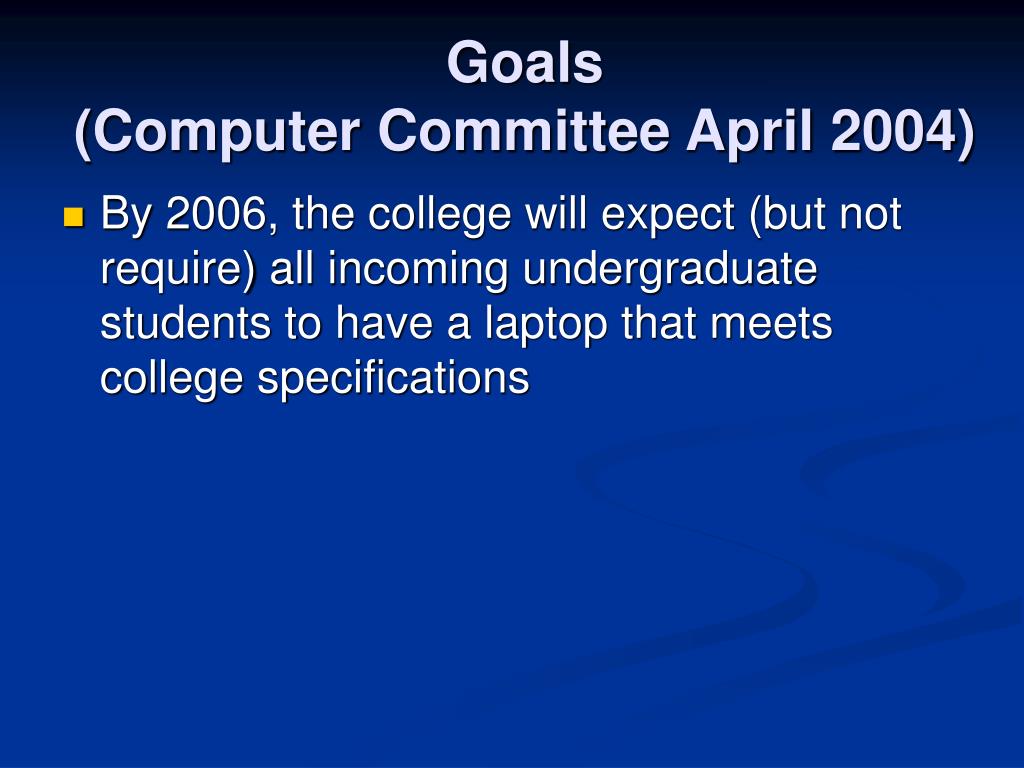 Goals
(Computer Committee April 2004)

By 2006, the college will expect (but not require) all incoming undergraduate students to have a laptop that meets college specifications